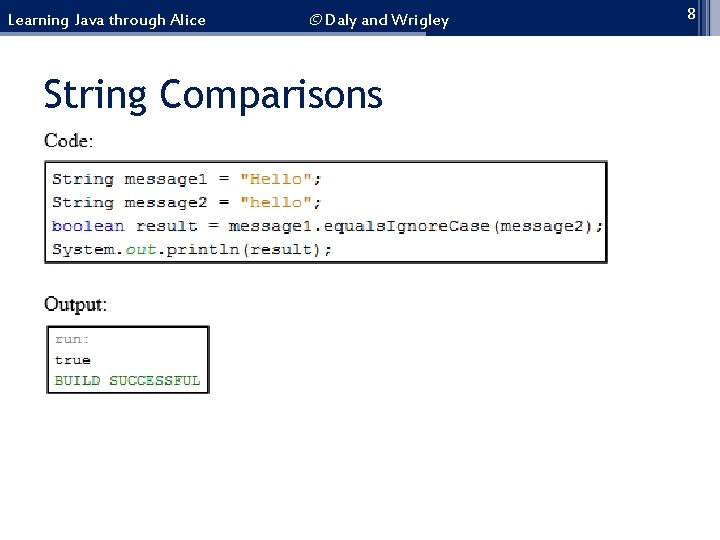 Learning Java through Alice © Daly and Wrigley 8

String Comparisons

Code:

String message1 = "Hello";
String message2 = "hello";
boolean result = message1.equalsIgnoreCase(message2);
System.out.println(result);

Output:

run:
true
BUILD SUCCESSFUL